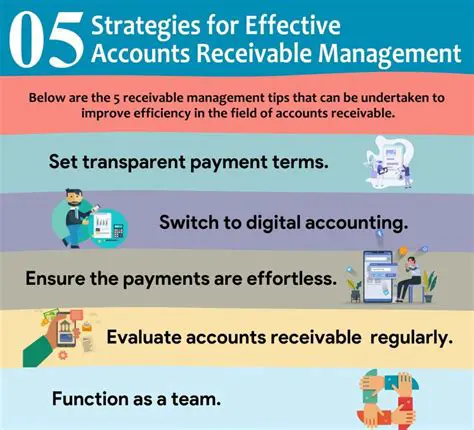 05 Strategies for Effective Accounts Receivable Management

Below are the 5 receivable management tips that can be undertaken to improve efficiency in the field of accounts receivable.

Set transparent payment terms.

Switch to digital accounting.

Ensure the payments are effortless.

Evaluate accounts receivable regularly.

Function as a team.